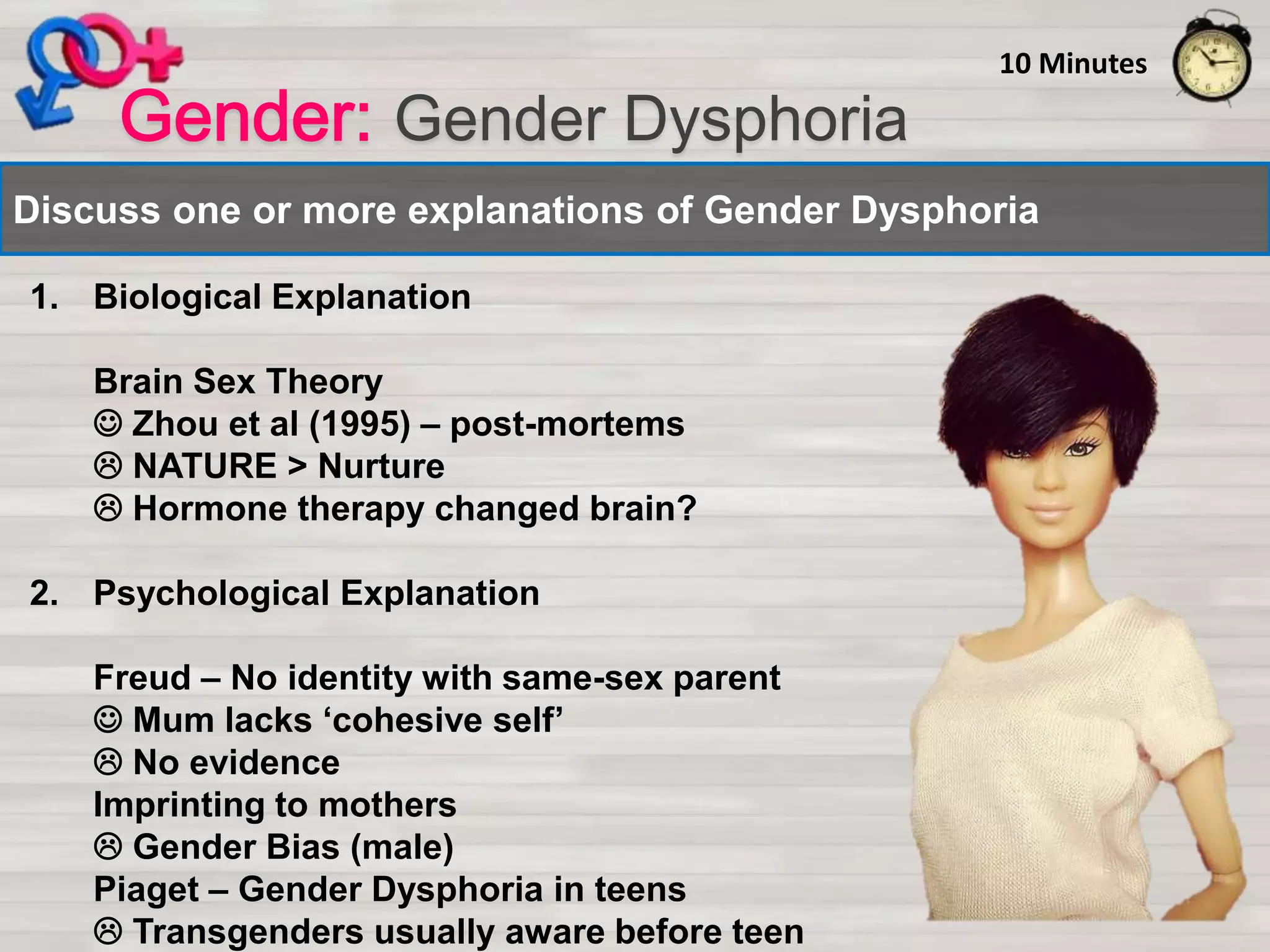 10 Minutes

Gender: Gender Dysphoria

Discuss one or more explanations of Gender Dysphoria

1. Biological Explanation

Brain Sex Theory
☺ Zhou et al (1995) – post-mortems
☹ NATURE > Nurture
☹ Hormone therapy changed brain?

2. Psychological Explanation

Freud – No identity with same-sex parent
☺ Mum lacks ‘cohesive self’
☹ No evidence
Imprinting to mothers
☹ Gender Bias (male)
Piaget – Gender Dysphoria in teens
☹ Transgenders usually aware before teen